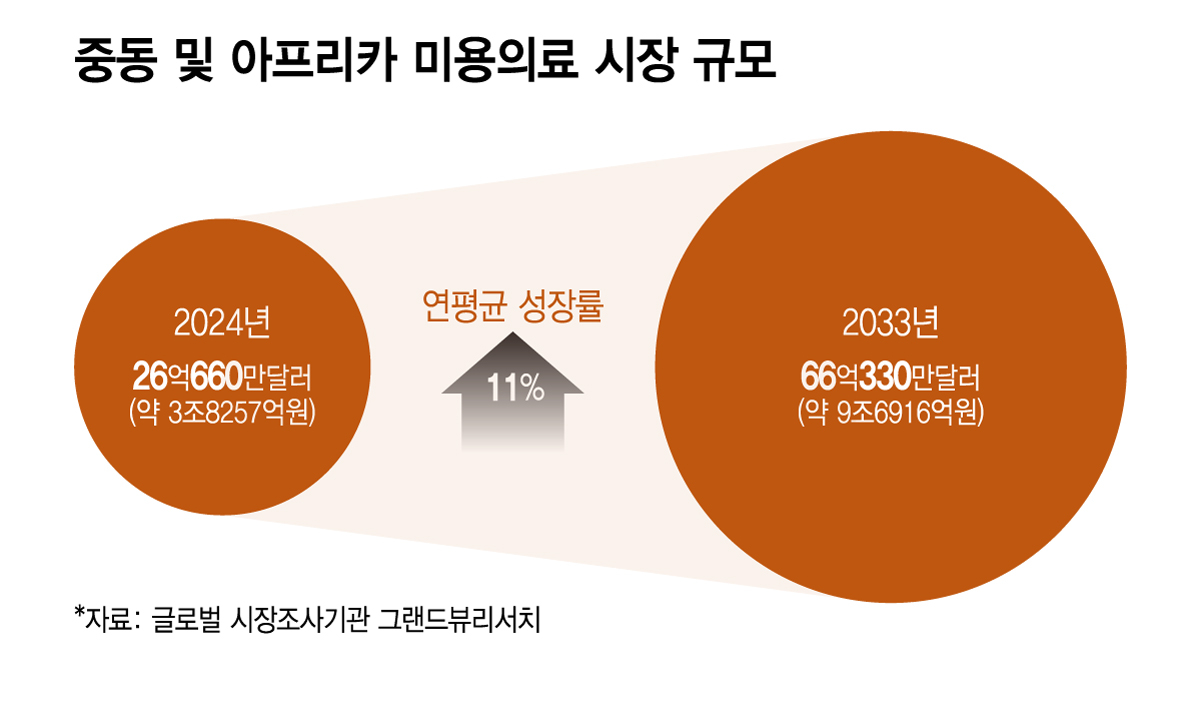 중동 및 아프리카 미용의료 시장 규모

2024년
26억660만달러
(약 3조8257억원)

연평균 성장률
11%

2033년
66억330만달러
(약 9조6916억원)

*자료: 글로벌 시장조사기관 그랜드뷰리서치